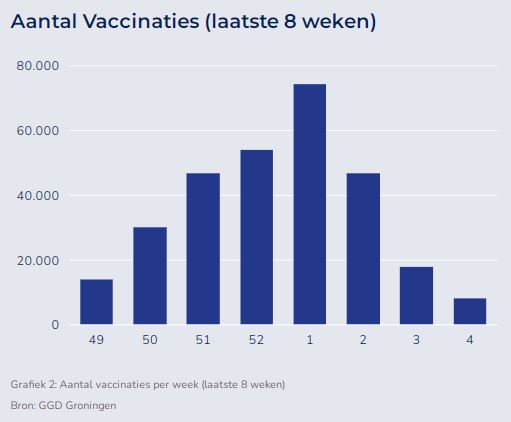 Aantal Vaccinaties (laatste 8 weken)

80.000
60.000
40.000
20.000
0

49 50 51 52 1 2 3 4

Grafiek 2: Aantal vaccinaties per week (laatste 8 weken)

Bron: GGD Groningen